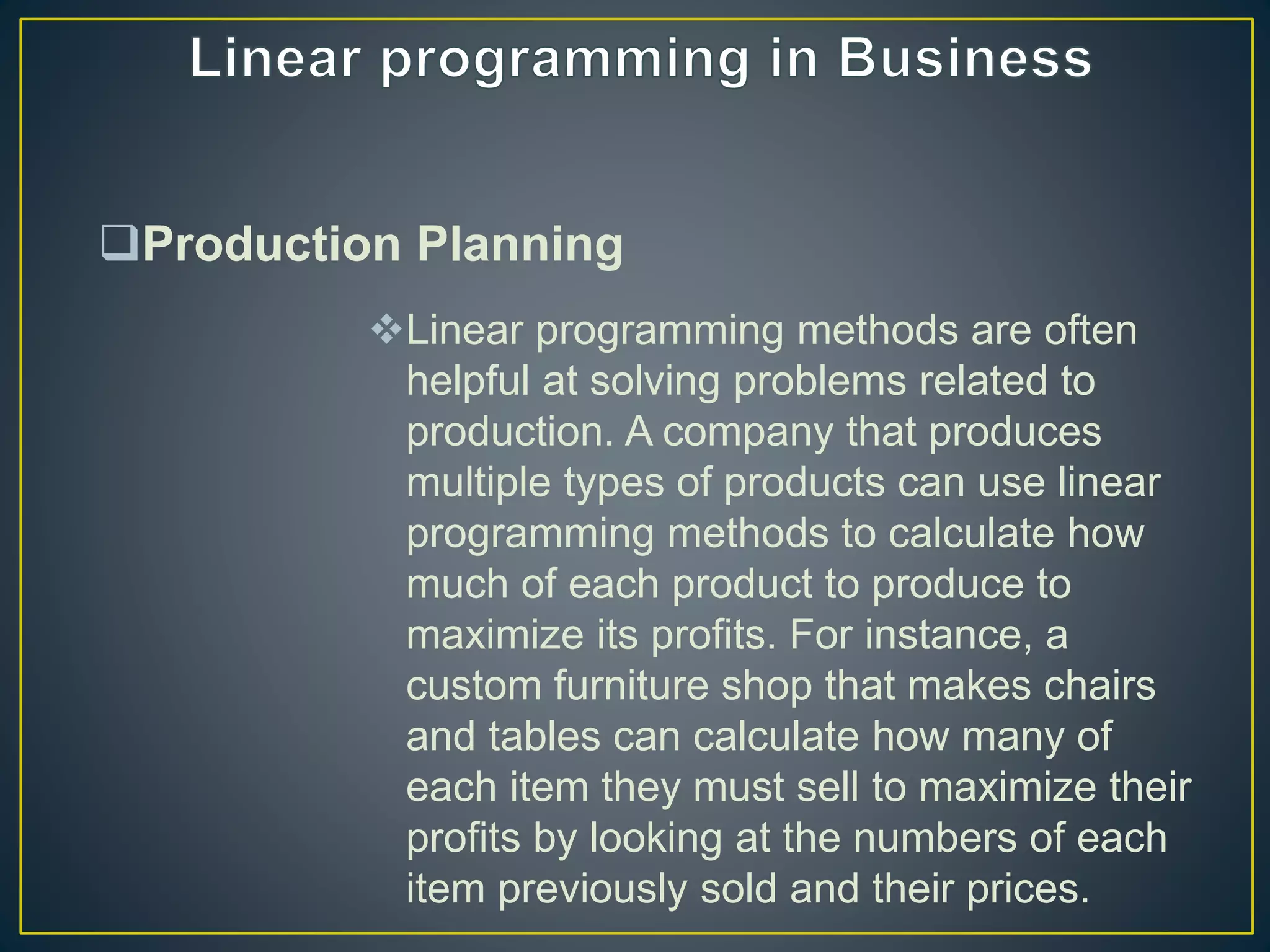 Linear programming in Business

❑Production Planning

❖Linear programming methods are often helpful at solving problems related to production. A company that produces multiple types of products can use linear programming methods to calculate how much of each product to produce to maximize its profits. For instance, a custom furniture shop that makes chairs and tables can calculate how many of each item they must sell to maximize their profits by looking at the numbers of each item previously sold and their prices.